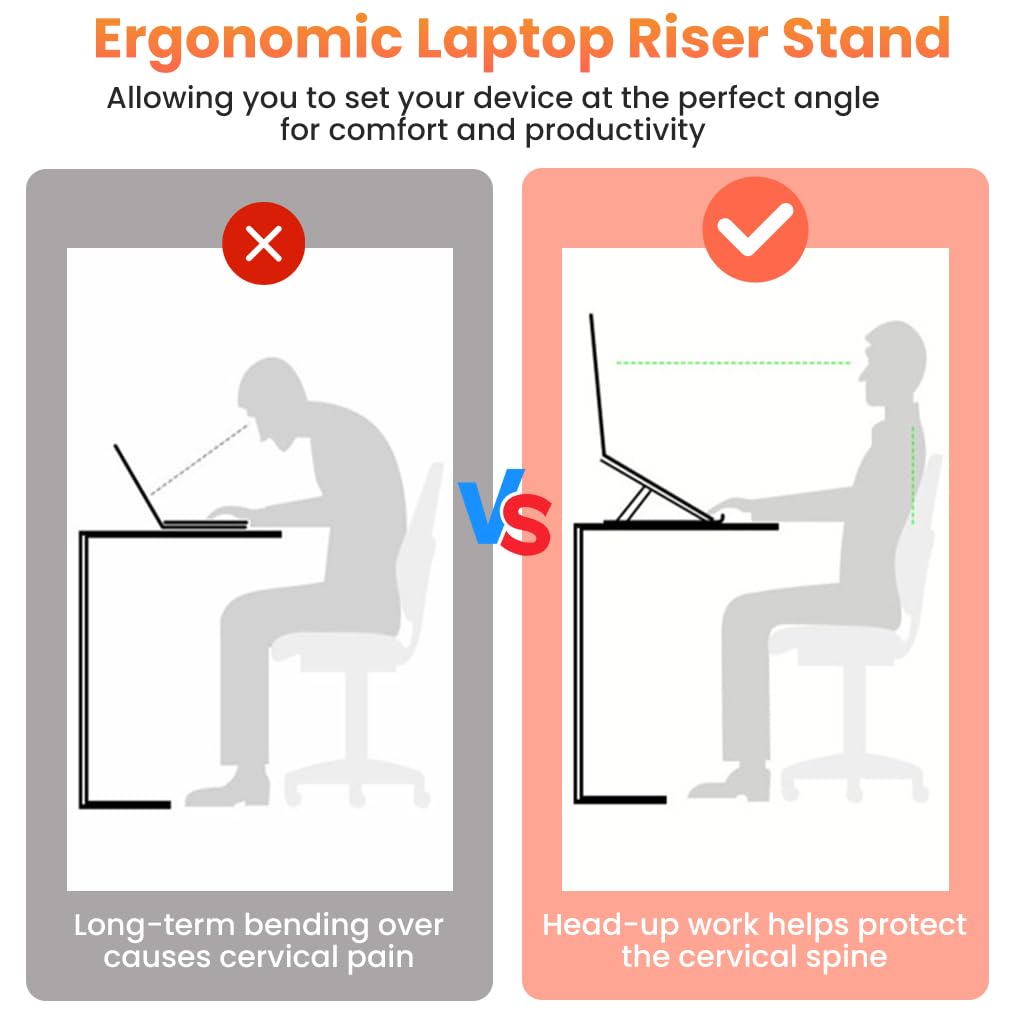 Ergonomic Laptop Riser Stand

Allowing you to set your device at the perfect angle for comfort and productivity

VS

Long-term bending over causes cervical pain

Head-up work helps protect the cervical spine